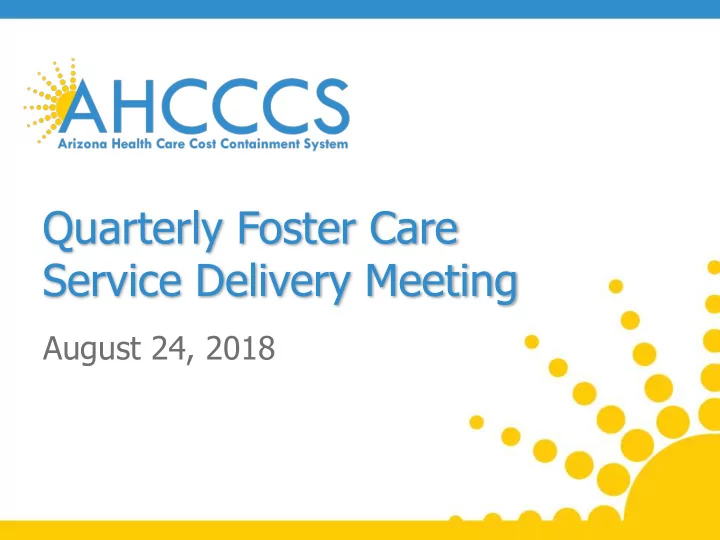 AHCCCS
Arizona Health Care Cost Containment System

Quarterly Foster Care Service Delivery Meeting

August 24, 2018